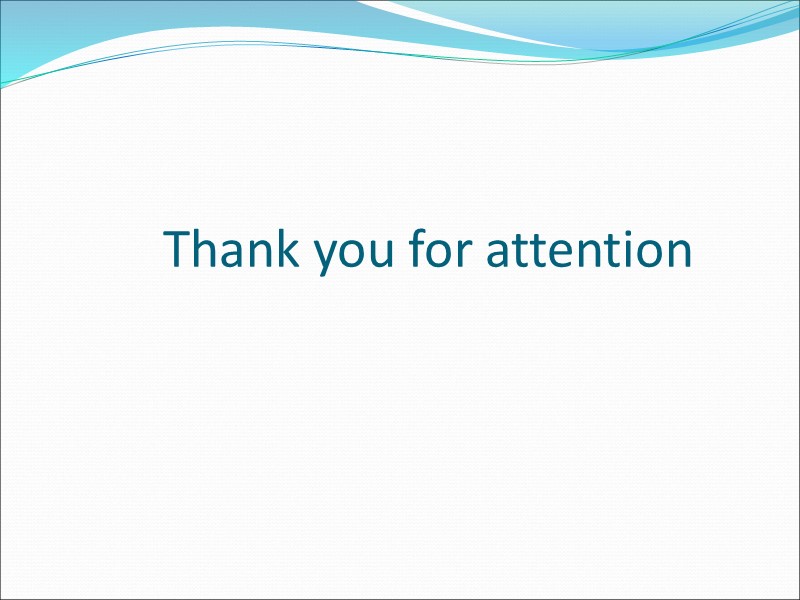 Thank you for attention